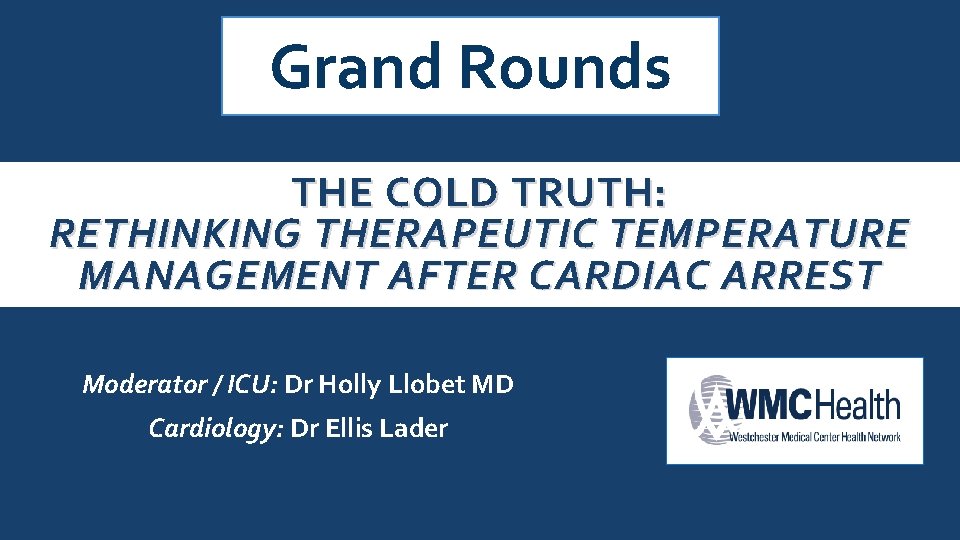 Grand Rounds

THE COLD TRUTH:
RETHINKING THERAPEUTIC TEMPERATURE MANAGEMENT AFTER CARDIAC ARREST

Moderator / ICU: Dr Holly Llobet MD
Cardiology: Dr Ellis Lader

WMCHealth
Westchester Medical Center Health Network